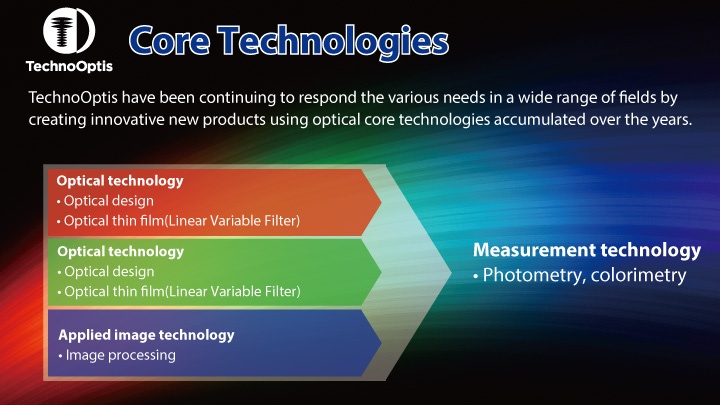 TechnoOptis

Core Technologies

TechnoOptis have been continuing to respond the various needs in a wide range of fields by creating innovative new products using optical core technologies accumulated over the years.

Optical technology
• Optical design
• Optical thin film(Linear Variable Filter)

Optical technology
• Optical design
• Optical thin film(Linear Variable Filter)

Applied image technology
• Image processing

Measurement technology
• Photometry, colorimetry